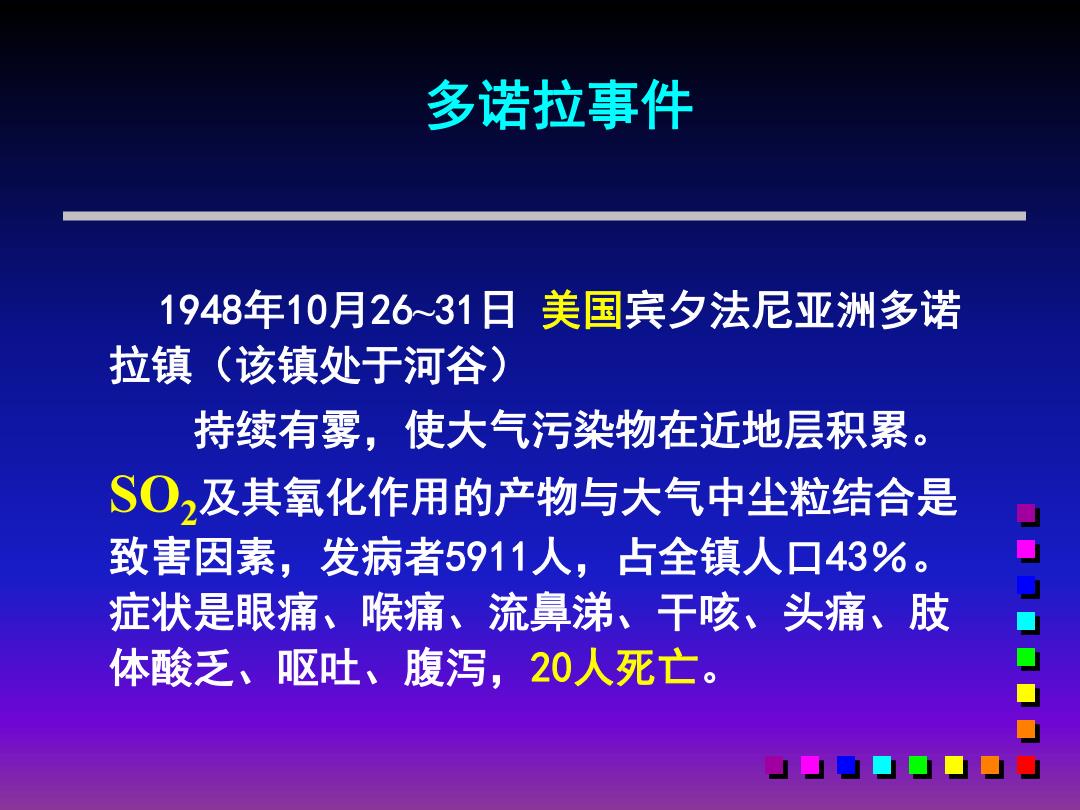 多诺拉事件

1948年10月26~31日 美国宾夕法尼亚洲多诺拉镇（该镇处于河谷）

持续有雾，使大气污染物在近地层积累。$SO_2$及其氧化作用的产物与大气中尘粒结合是致害因素，发病者5911人，占全镇人口43%。症状是眼痛、喉痛、流鼻涕、干咳、头痛、肢体酸乏、呕吐、腹泻，20人死亡。